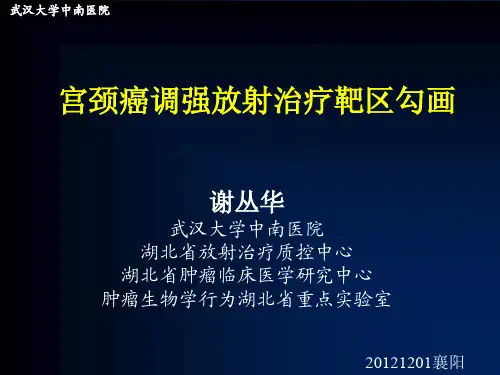 武汉大学中南医院

宫颈癌调强放射治疗靶区勾画

谢丛华
武汉大学中南医院
湖北省放射治疗质控中心
湖北省肿瘤临床医学研究中心
肿瘤生物学行为湖北省重点实验室

20121201襄阳